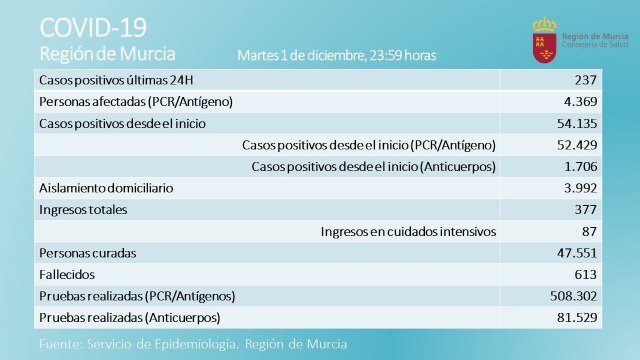 COVID-19
Región de Murcia

Martes 1 de diciembre, 23:59 horas

Región de Murcia
Consejería de Salud

| | |
|---|---|
| Casos positivos últimas 24H | 237 |
| Personas afectadas (PCR/Antígeno) | 4.369 |
| Casos positivos desde el inicio | 54.135 |
| Casos positivos desde el inicio (PCR/Antígeno) | 52.429 |
| Casos positivos desde el inicio (Anticuerpos) | 1.706 |
| Aislamiento domiciliario | 3.992 |
| Ingresos totales | 377 |
| Ingresos en cuidados intensivos | 87 |
| Personas curadas | 47.551 |
| Fallecidos | 613 |
| Pruebas realizadas (PCR/Antígenos) | 508.302 |
| Pruebas realizadas (Anticuerpos) | 81.529 |

Fuente: Servicio de Epidemiología. Región de Murcia